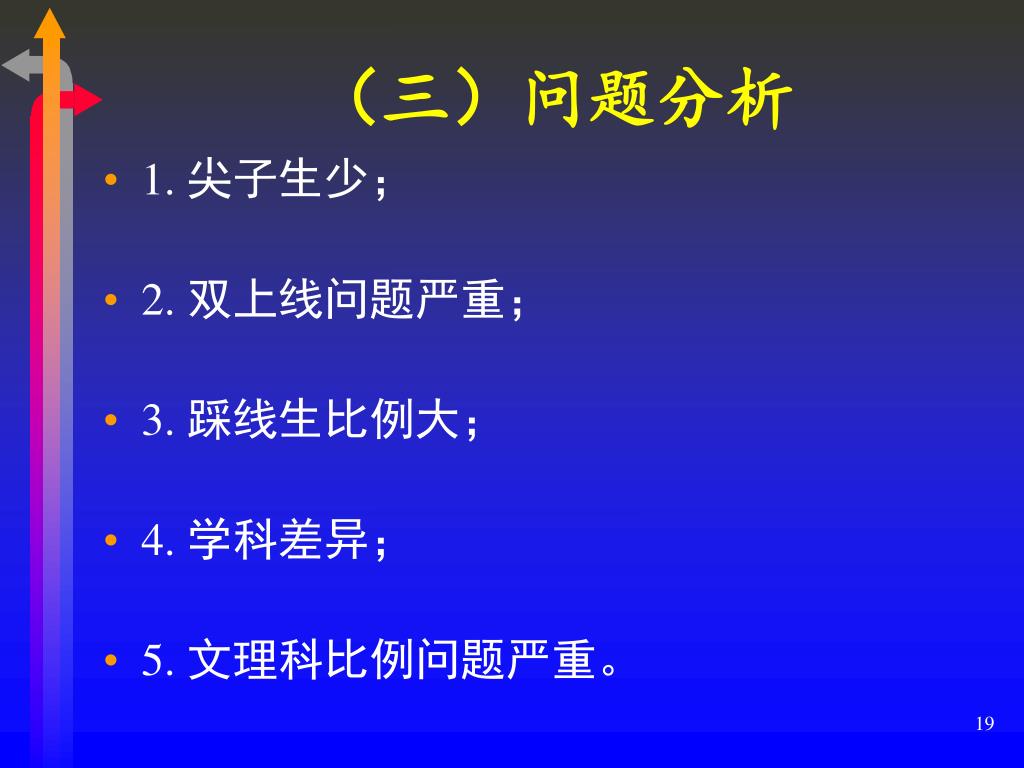 （三）问题分析

• 1. 尖子生少；

• 2. 双上线问题严重；

• 3. 踩线生比例大；

• 4. 学科差异；

• 5. 文理科比例问题严重。

19